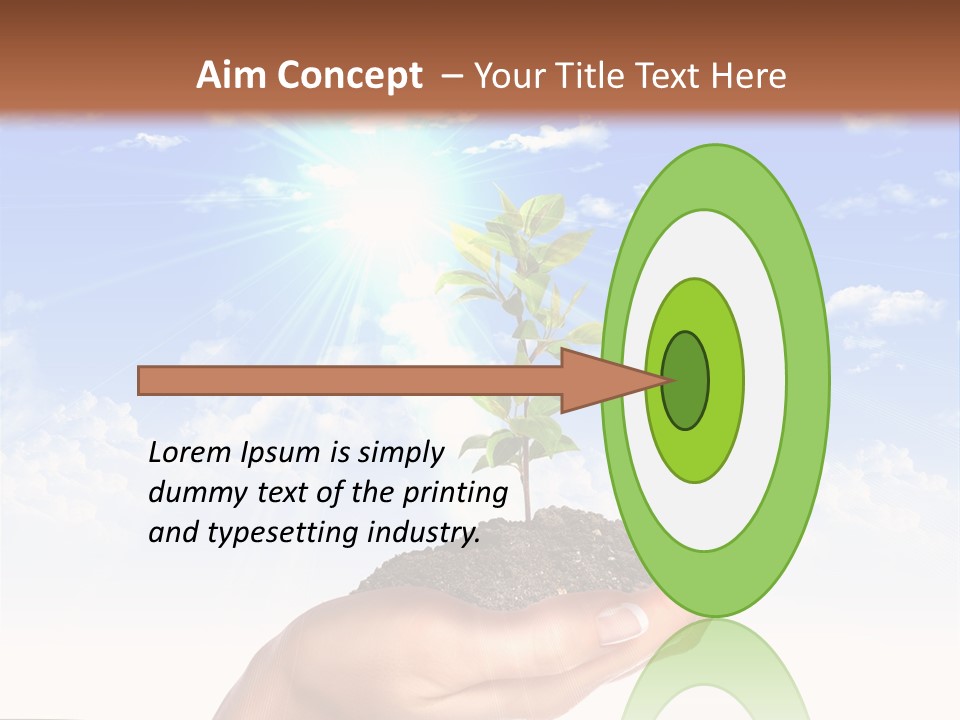 Aim Concept – Your Title Text Here

Lorem Ipsum is simply dummy text of the printing and typesetting industry.